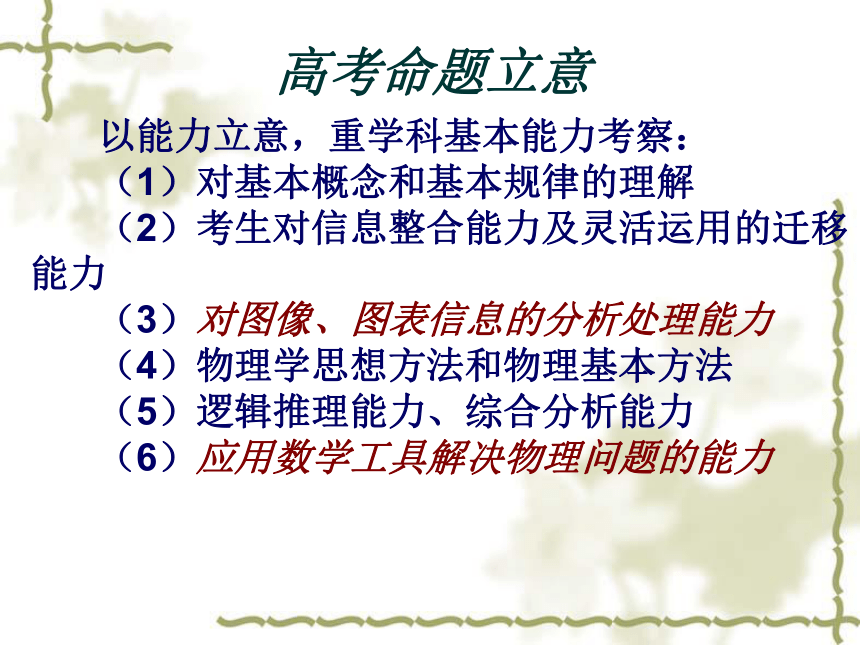 高考命题立意

以能力立意，重学科基本能力考察：

（1）对基本概念和基本规律的理解

（2）考生对信息整合能力及灵活运用的迁移能力

（3）对图像、图表信息的分析处理能力

（4）物理学思想方法和物理基本方法

（5）逻辑推理能力、综合分析能力

（6）应用数学工具解决物理问题的能力